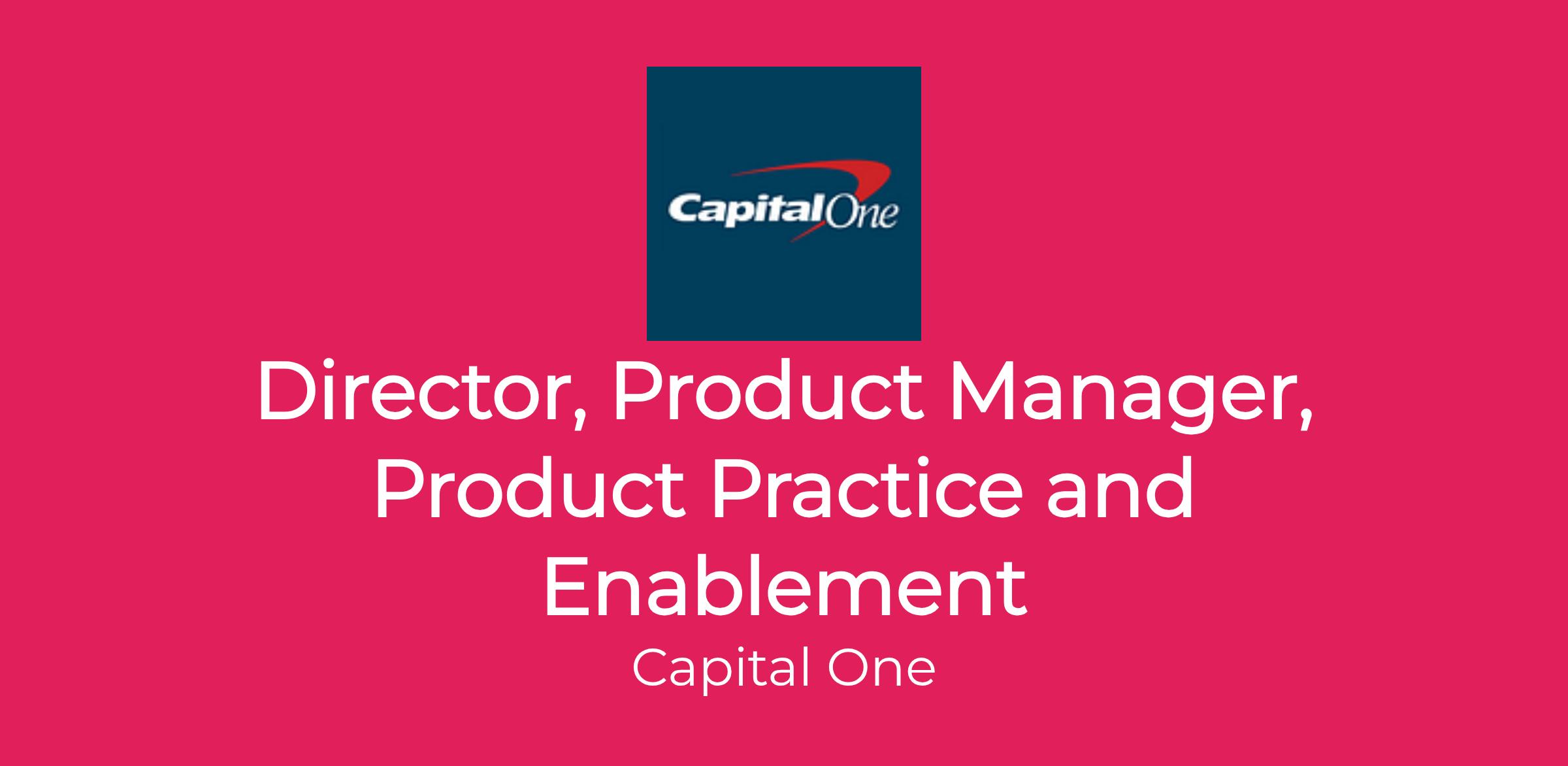 CapitalOne

Director, Product Manager, Product Practice and Enablement

Capital One